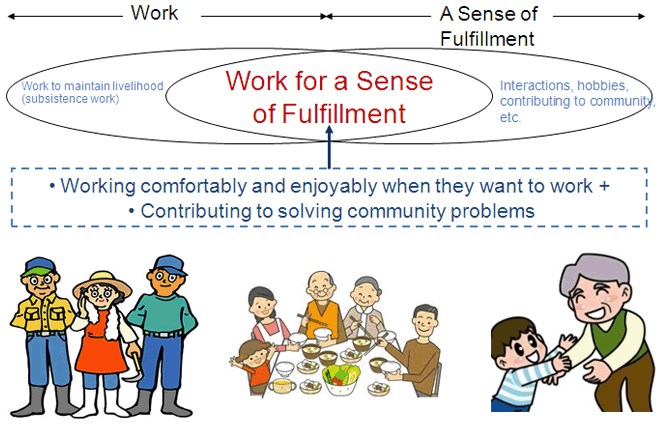 Work

A Sense of Fulfillment

Work to maintain livelihood (subsistence work)

Work for a Sense of Fulfillment

Interactions, hobbies, contributing to community, etc.

• Working comfortably and enjoyably when they want to work +
• Contributing to solving community problems